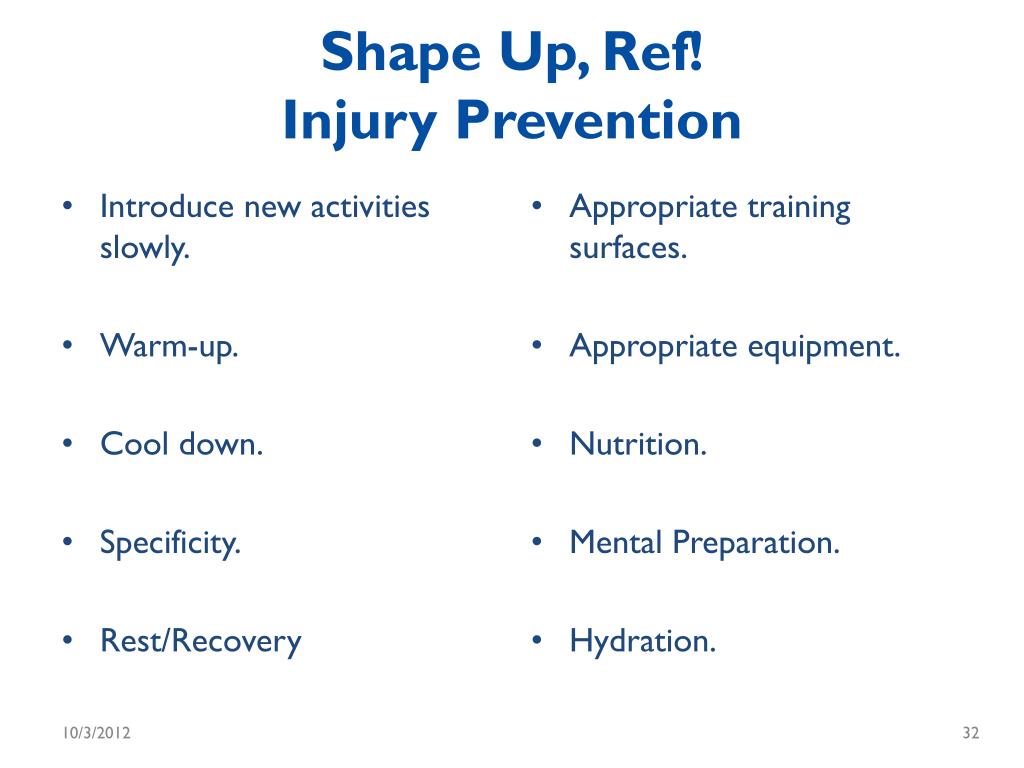 Shape Up, Ref!
Injury Prevention

• Introduce new activities slowly.

• Warm-up.

• Cool down.

• Specificity.

• Rest/Recovery

• Appropriate training surfaces.

• Appropriate equipment.

• Nutrition.

• Mental Preparation.

• Hydration.

10/3/2012

32